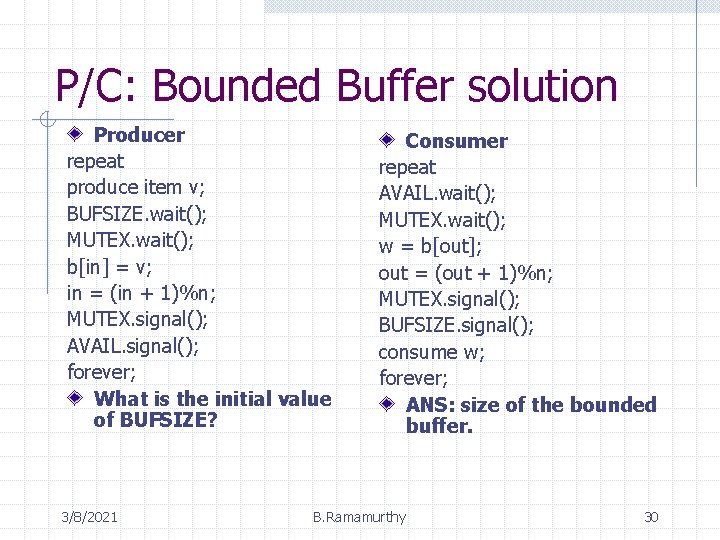 P/C: Bounded Buffer solution

Producer
repeat
produce item v;
BUFSIZE.wait();
MUTEX.wait();
b[in] = v;
in = (in + 1)%n;
MUTEX.signal();
AVAIL.signal();
forever;

What is the initial value of BUFSIZE?

Consumer
repeat
AVAIL.wait();
MUTEX.wait();
w = b[out];
out = (out + 1)%n;
MUTEX.signal();
BUFSIZE.signal();
consume w;
forever;

ANS: size of the bounded buffer.

3/8/2021

B.Ramamurthy

30